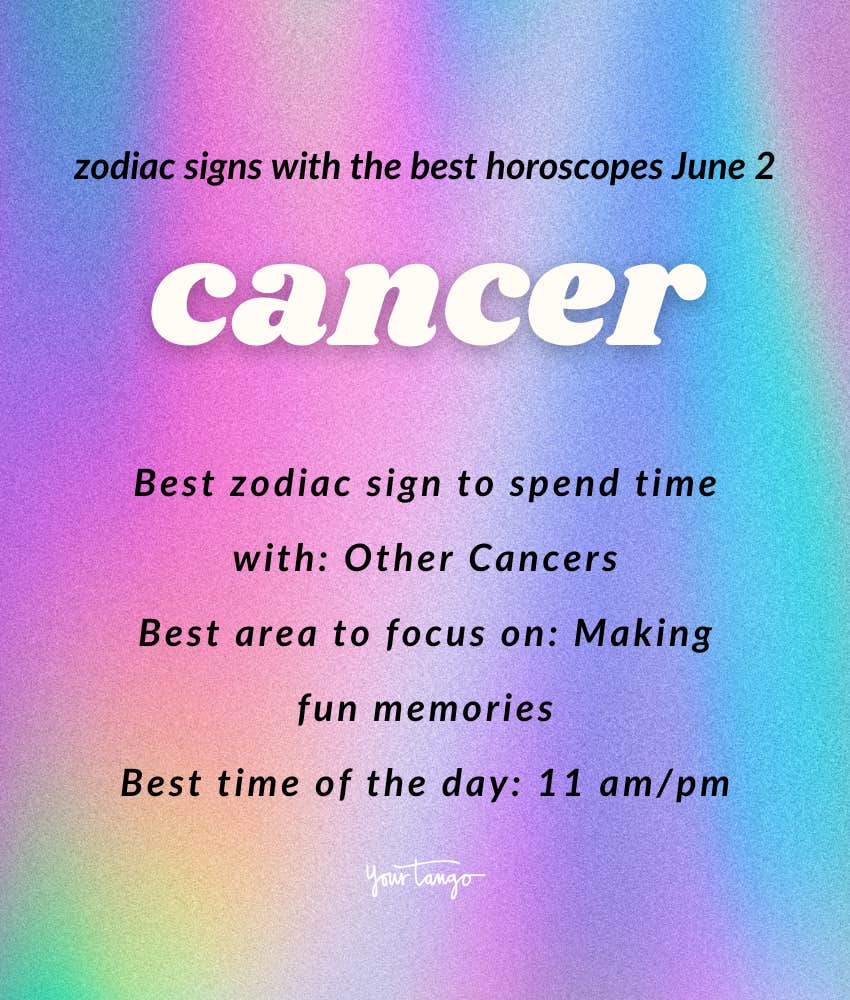 zodiac signs with the best horoscopes June 2

cancer

Best zodiac sign to spend time with: Other Cancers

Best area to focus on: Making fun memories

Best time of the day: 11 am/pm

YourTango